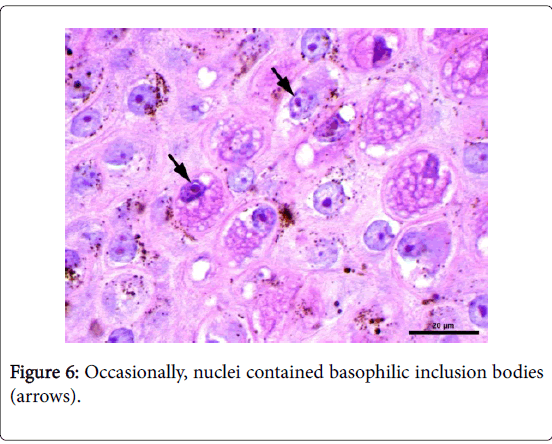 20 μm

Figure 6: Occasionally, nuclei contained basophilic inclusion bodies (arrows).